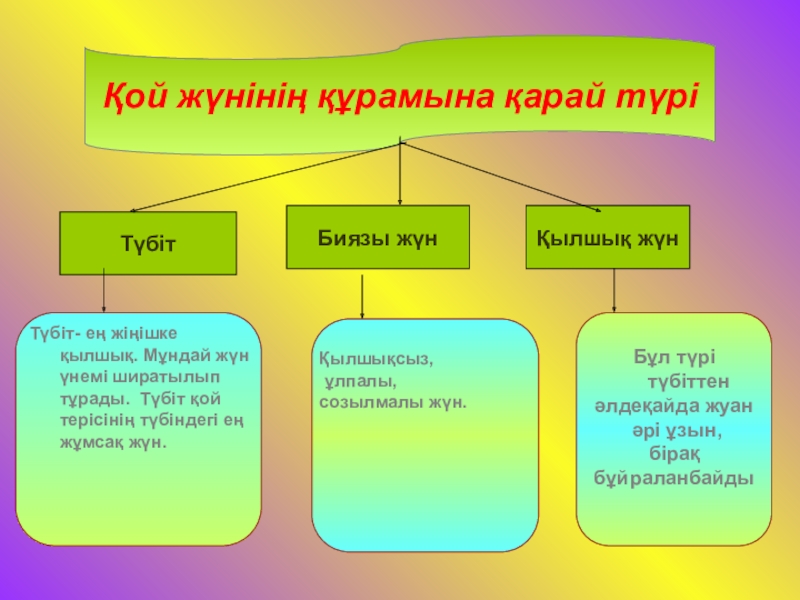 Қой жүнінің құрамына қарай түрі

Түбіт

Биязы жүн

Қылшық жүн

Түбіт- ең жіңішке қылшық. Мұндай жүн үнемі ширатылып тұрады. Түбіт қой терісінің түбіндегі ең жұмсақ жүн.

Қылшықсыз, ұлпалы, созылмалы жүн.

Бұл түрі түбіттен әлдеқайда жуан әрі ұзын, бірақ бұйраланбайды